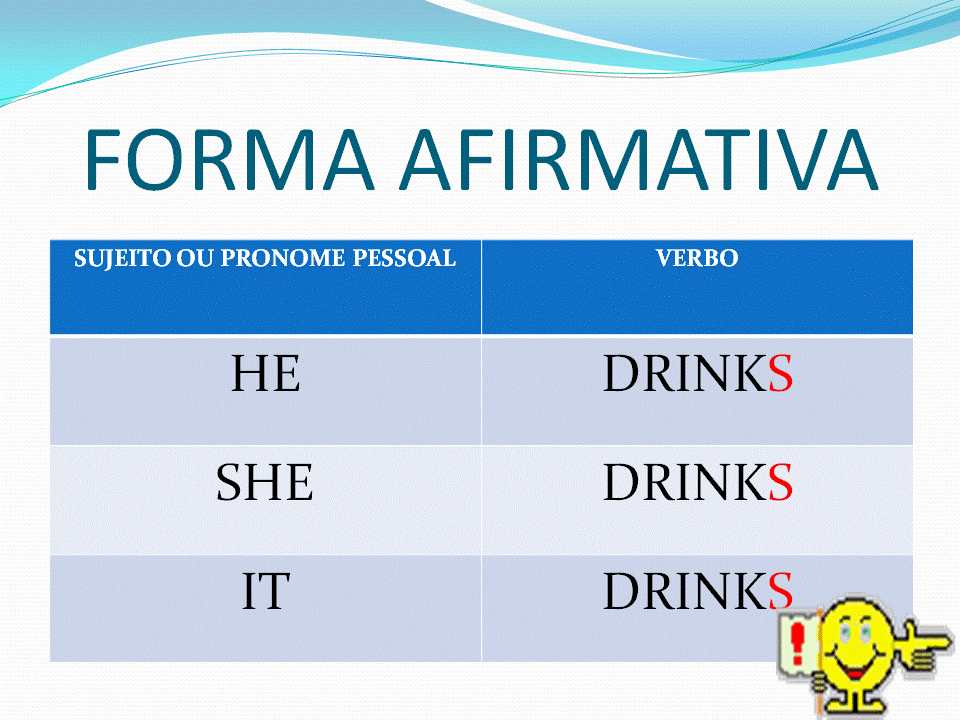 FORMA AFIRMATIVA

| SUJEITO OU PRONOME PESSOAL | VERBO |
|---|---|
| HE | DRINKS |
| SHE | DRINKS |
| IT | DRINKS |

!